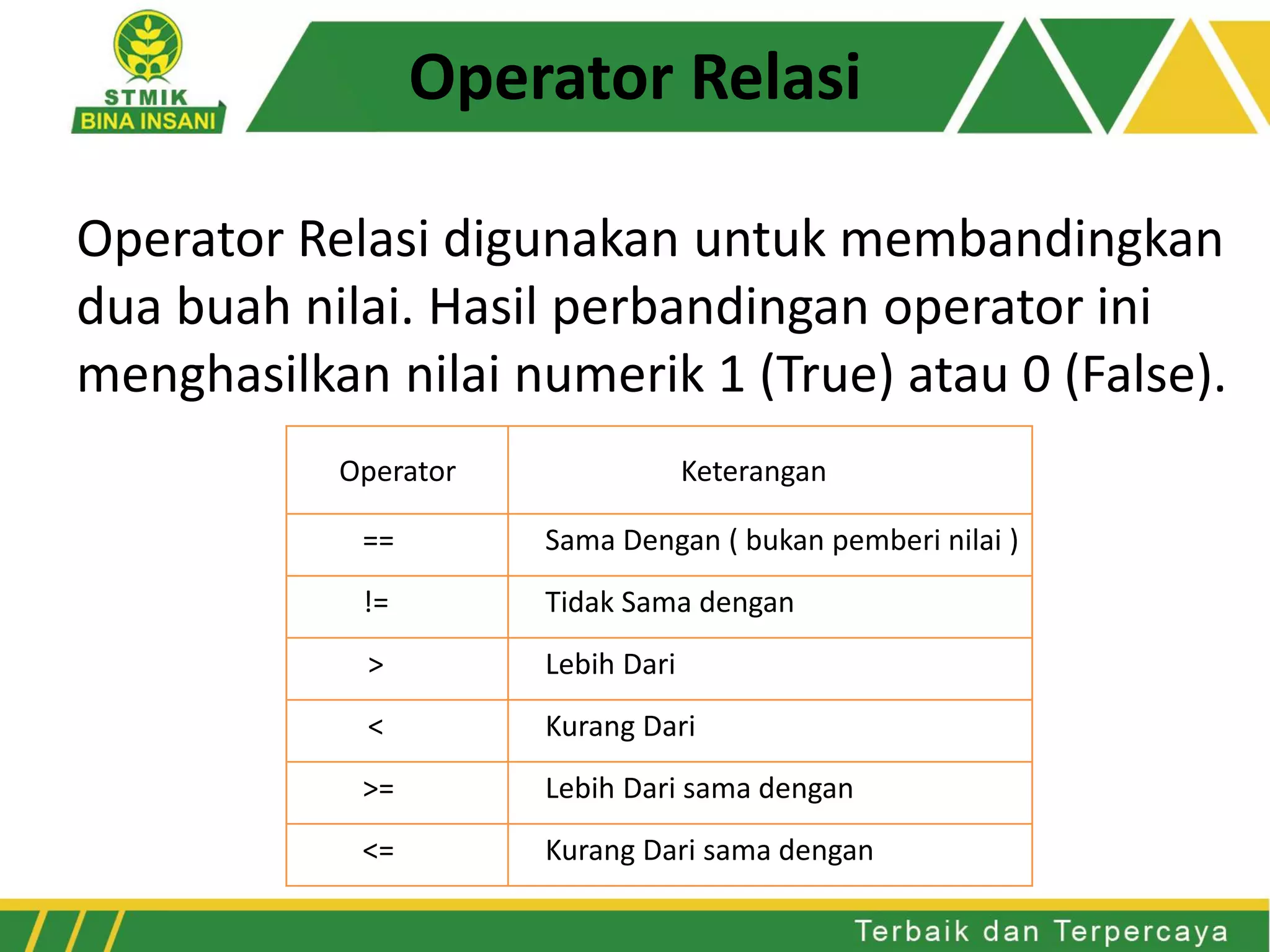 STMIK
BINA INSANI

Operator Relasi

Operator Relasi digunakan untuk membandingkan dua buah nilai. Hasil perbandingan operator ini menghasilkan nilai numerik 1 (True) atau 0 (False).

| Operator | Keterangan |
|---|---|
| == | Sama Dengan ( bukan pemberi nilai ) |
| != | Tidak Sama dengan |
| > | Lebih Dari |
| < | Kurang Dari |
| >= | Lebih Dari sama dengan |
| <= | Kurang Dari sama dengan |

Terbaik dan Terpercaya